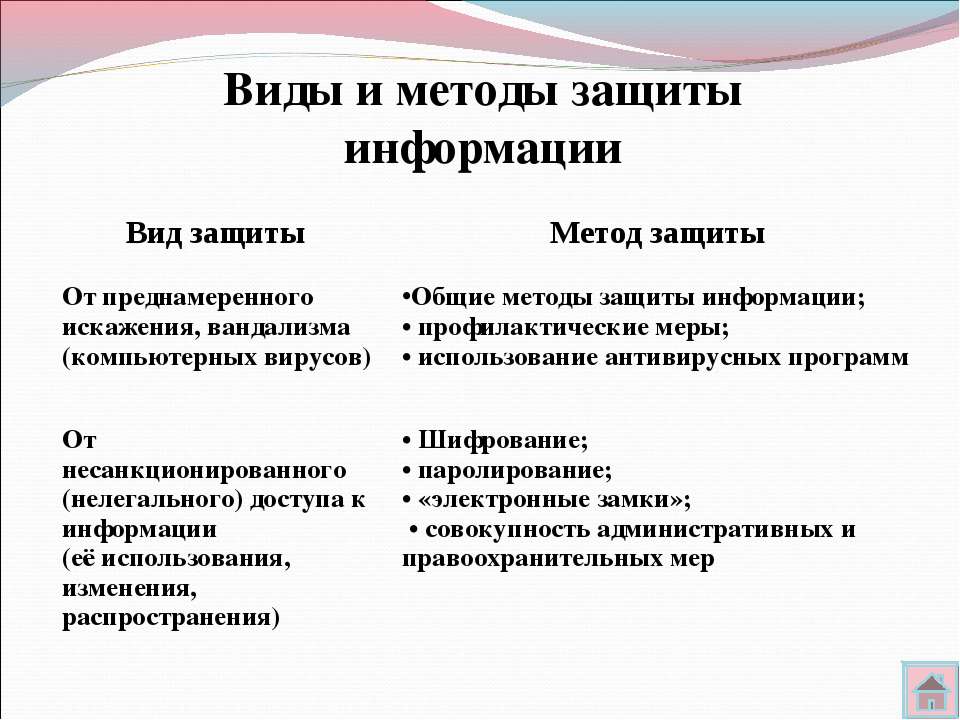 Виды и методы защиты информации

| Вид защиты | Метод защиты |
|---|---|
| От преднамеренного искажения, вандализма (компьютерных вирусов) | •Общие методы защиты информации; • профилактические меры; • использование антивирусных программ |
| От несанкционированного (нелегального) доступа к информации (её использования, изменения, распространения) | • Шифрование; • паролирование; • «электронные замки»; • совокупность административных и правоохранительных мер |